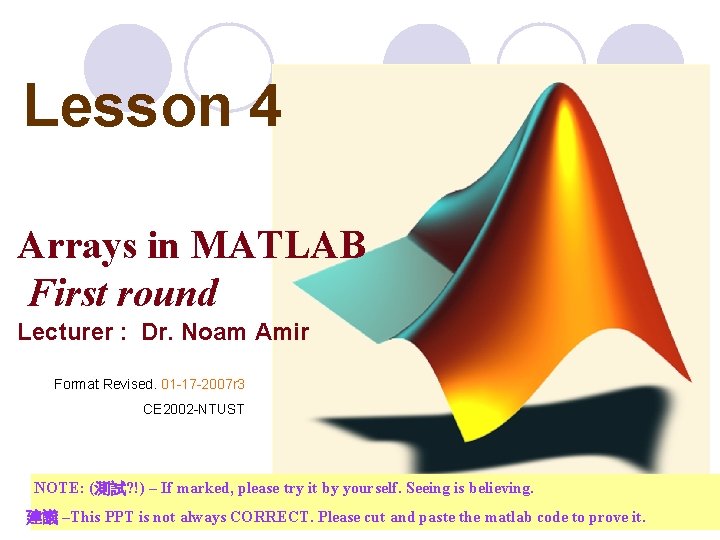 Lesson 4

Arrays in MATLAB
First round
Lecturer : Dr. Noam Amir

Format Revised. 01-17-2007r3
CE2002-NTUST

NOTE: (測試?!) – If marked, please try it by yourself. Seeing is believing.
建議 –This PPT is not always CORRECT. Please cut and paste the matlab code to prove it.